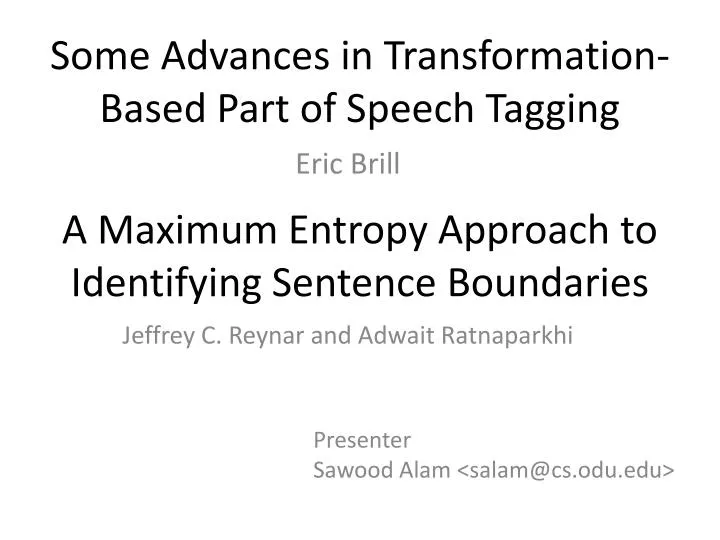 Some Advances in Transformation-Based Part of Speech Tagging

Eric Brill

A Maximum Entropy Approach to Identifying Sentence Boundaries

Jeffrey C. Reynar and Adwait Ratnaparkhi

Presenter
Sawood Alam <salam@cs.odu.edu>